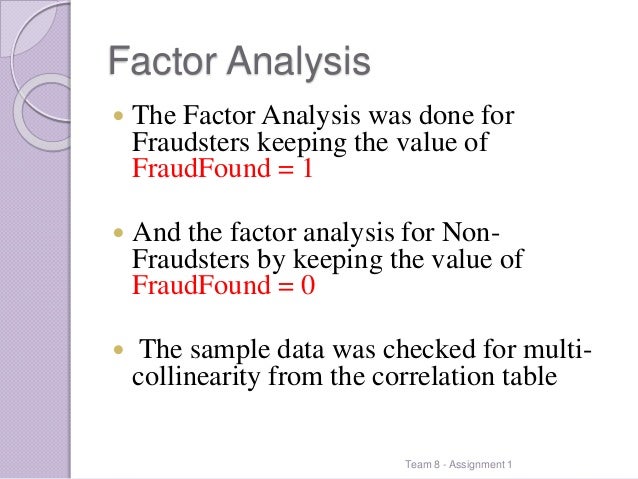 Factor Analysis

- The Factor Analysis was done for Fraudsters keeping the value of FraudFound = 1

- And the factor analysis for Non-Fraudsters by keeping the value of FraudFound = 0

- The sample data was checked for multi-collinearity from the correlation table

Team 8 - Assignment 1